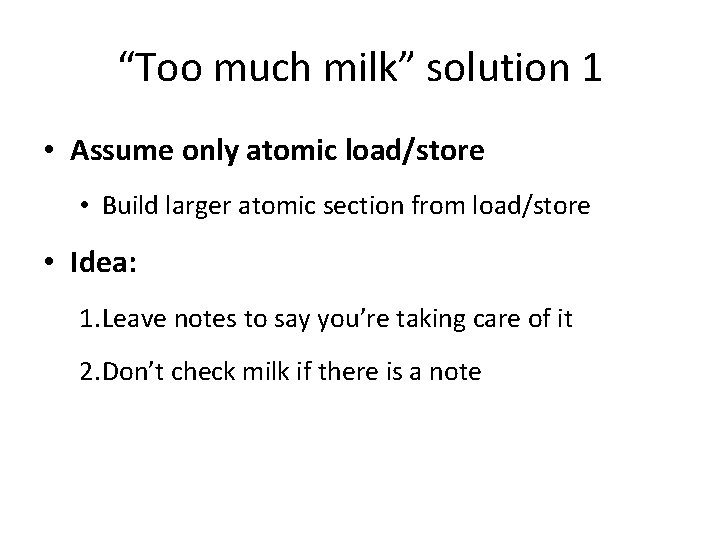 “Too much milk” solution 1

• Assume only atomic load/store

• Build larger atomic section from load/store

• Idea:

1.Leave notes to say you’re taking care of it

2.Don’t check milk if there is a note